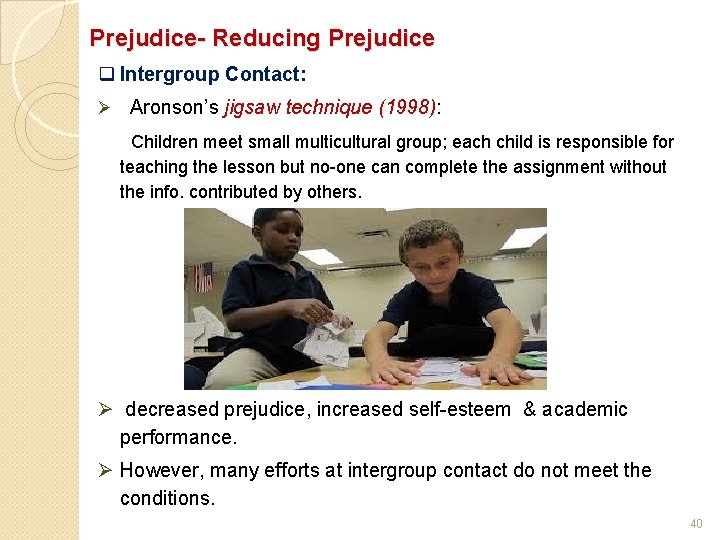 Prejudice- Reducing Prejudice

❑ Intergroup Contact:

➢ Aronson's jigsaw technique (1998):

Children meet small multicultural group; each child is responsible for teaching the lesson but no-one can complete the assignment without the info. contributed by others.

➢ decreased prejudice, increased self-esteem & academic performance.

➢ However, many efforts at intergroup contact do not meet the conditions.

40